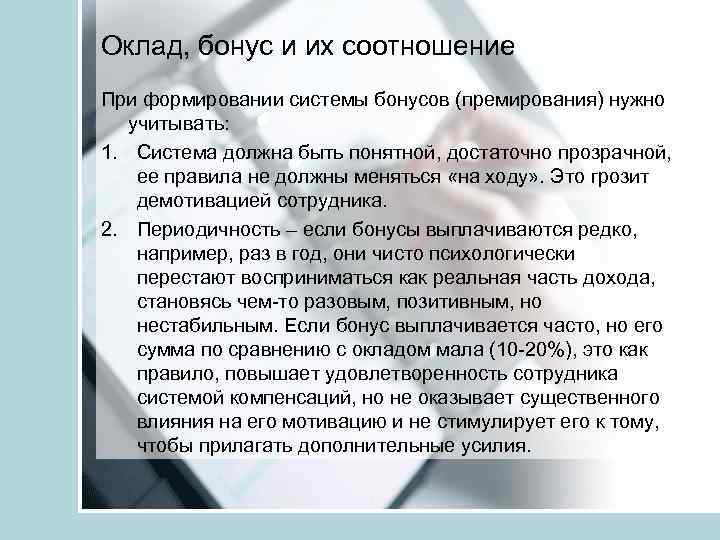 Оклад, бонус и их соотношение

При формировании системы бонусов (премирования) нужно учитывать:

1. Система должна быть понятной, достаточно прозрачной, ее правила не должны меняться «на ходу». Это грозит демотивацией сотрудника.
2. Периодичность – если бонусы выплачиваются редко, например, раз в год, они чисто психологически перестают восприниматься как реальная часть дохода, становясь чем-то разовым, позитивным, но нестабильным. Если бонус выплачивается часто, но его сумма по сравнению с окладом мала (10-20%), это как правило, повышает удовлетворенность сотрудника системой компенсаций, но не оказывает существенного влияния на его мотивацию и не стимулирует его к тому, чтобы прилагать дополнительные усилия.